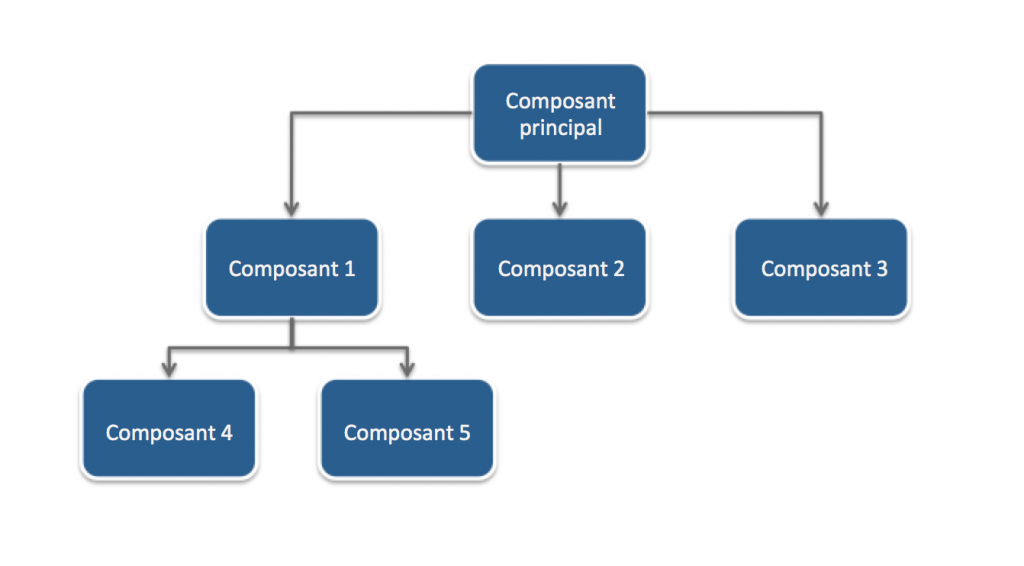 Composant principal

Composant 1

Composant 2

Composant 3

Composant 4

Composant 5